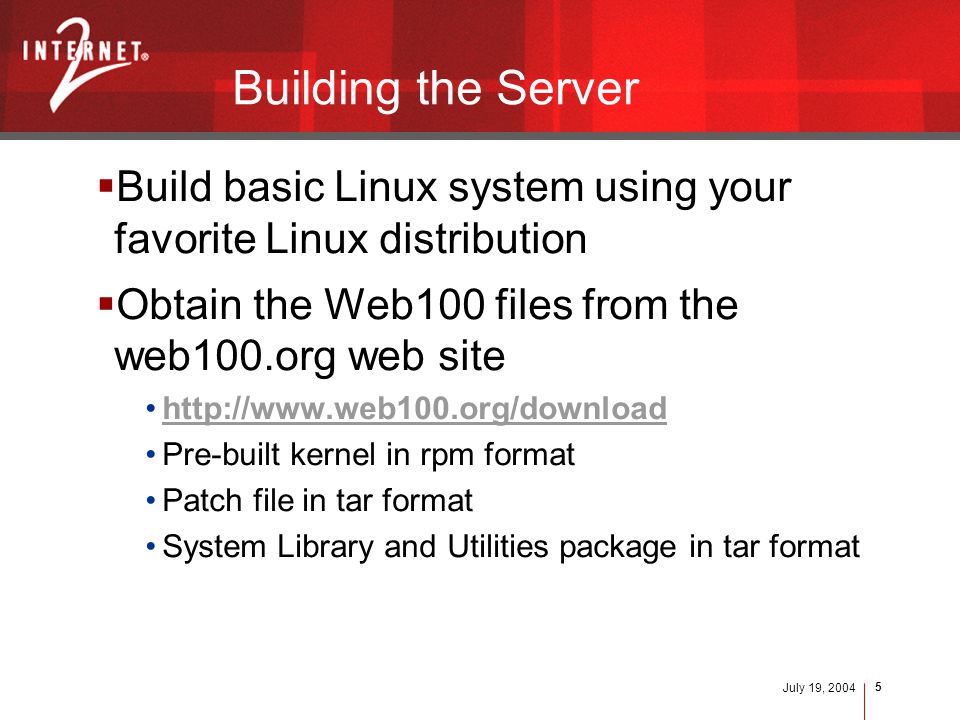 INTERNET® 2

Building the Server

▪Build basic Linux system using your favorite Linux distribution

▪Obtain the Web100 files from the web100.org web site

• http://www.web100.org/download
• Pre-built kernel in rpm format
• Patch file in tar format
• System Library and Utilities package in tar format

July 19, 2004 5